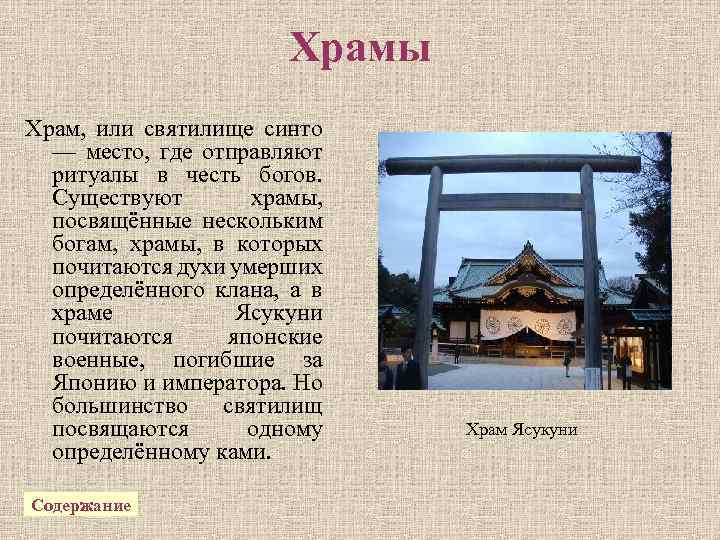 Храмы

Храм, или святилище синто — место, где отправляют ритуалы в честь богов. Существуют храмы, посвящённые нескольким богам, храмы, в которых почитаются духи умерших определённого клана, а в храме Ясукуни почитаются японские военные, погибшие за Японию и императора. Но большинство святилищ посвящаются одному определённому ками.

Храм Ясукуни

Содержание